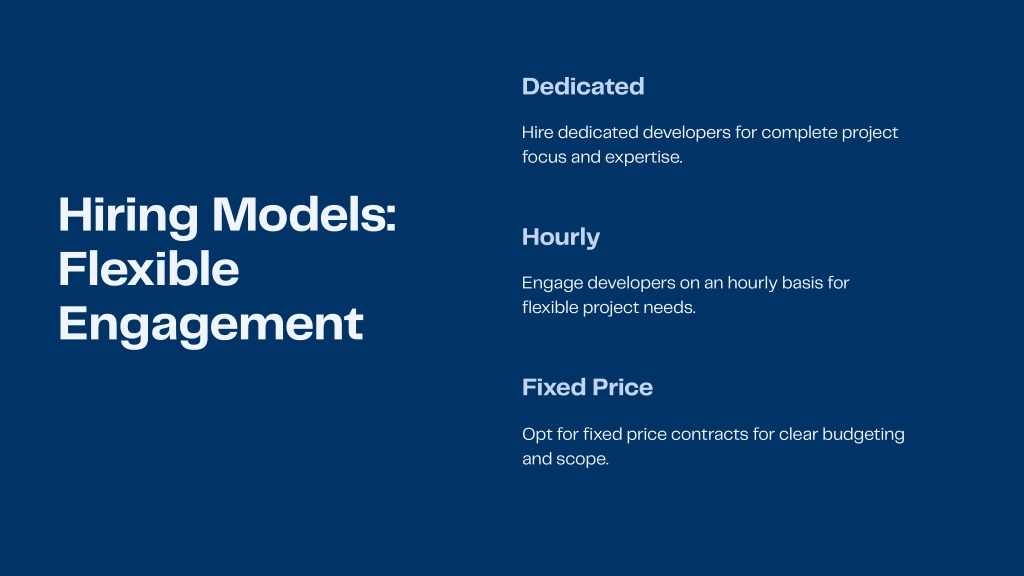 Hiring Models: Flexible Engagement

Dedicated

Hire dedicated developers for complete project focus and expertise.

Hourly

Engage developers on an hourly basis for flexible project needs.

Fixed Price

Opt for fixed price contracts for clear budgeting and scope.